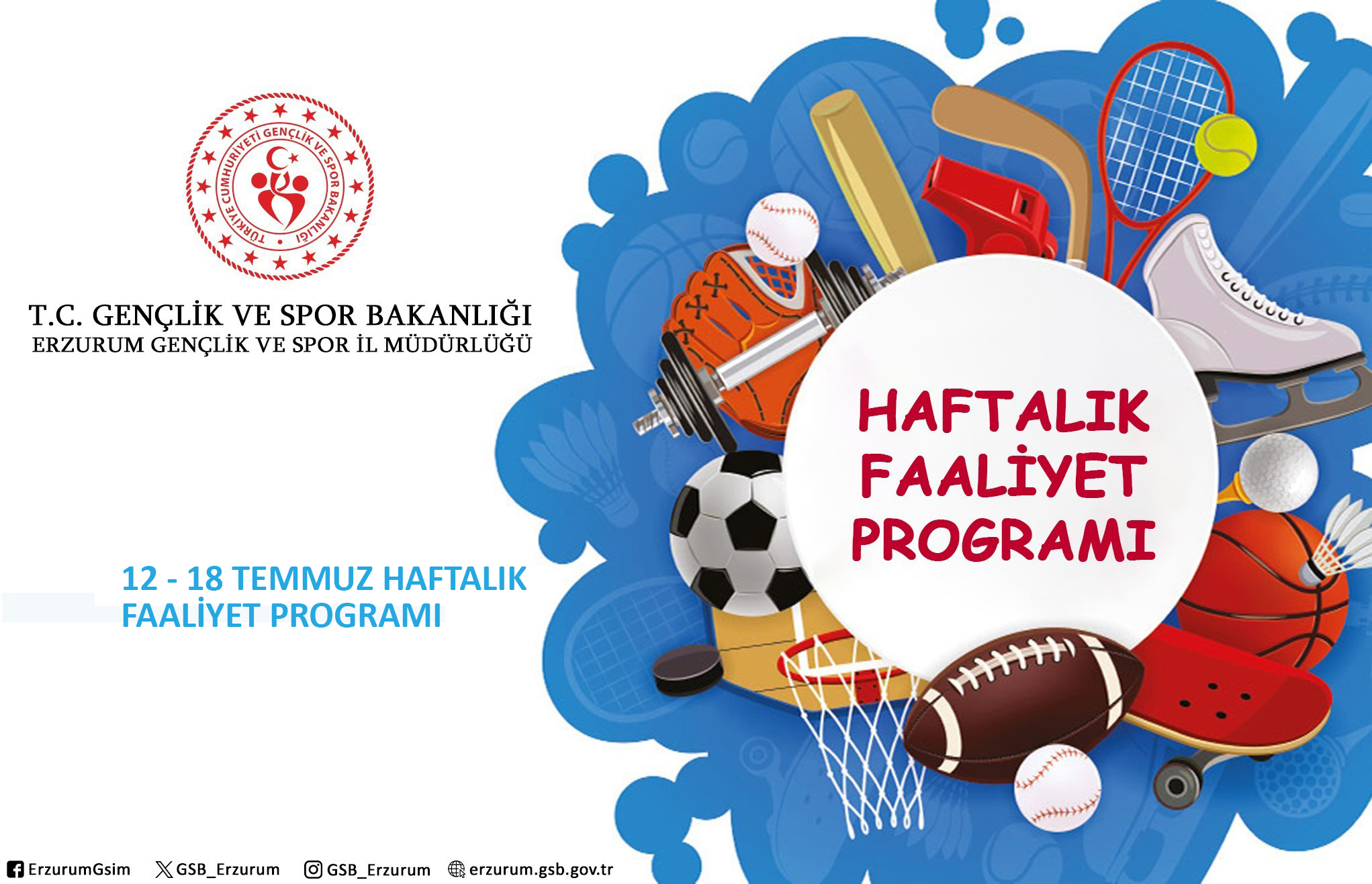 TÜRKİYE CUMHURİYETİ GENÇLİK VE SPOR BAKANLIĞI

T.C. GENÇLİK VE SPOR BAKANLIĞI
ERZURUM GENÇLİK VE SPOR İL MÜDÜRLÜĞÜ

HAFTALIK FAALİYET PROGRAMI

12 - 18 TEMMUZ HAFTALIK FAALİYET PROGRAMI

ErzurumGsim GSB_Erzurum GSB_Erzurum erzurum.gsb.gov.tr